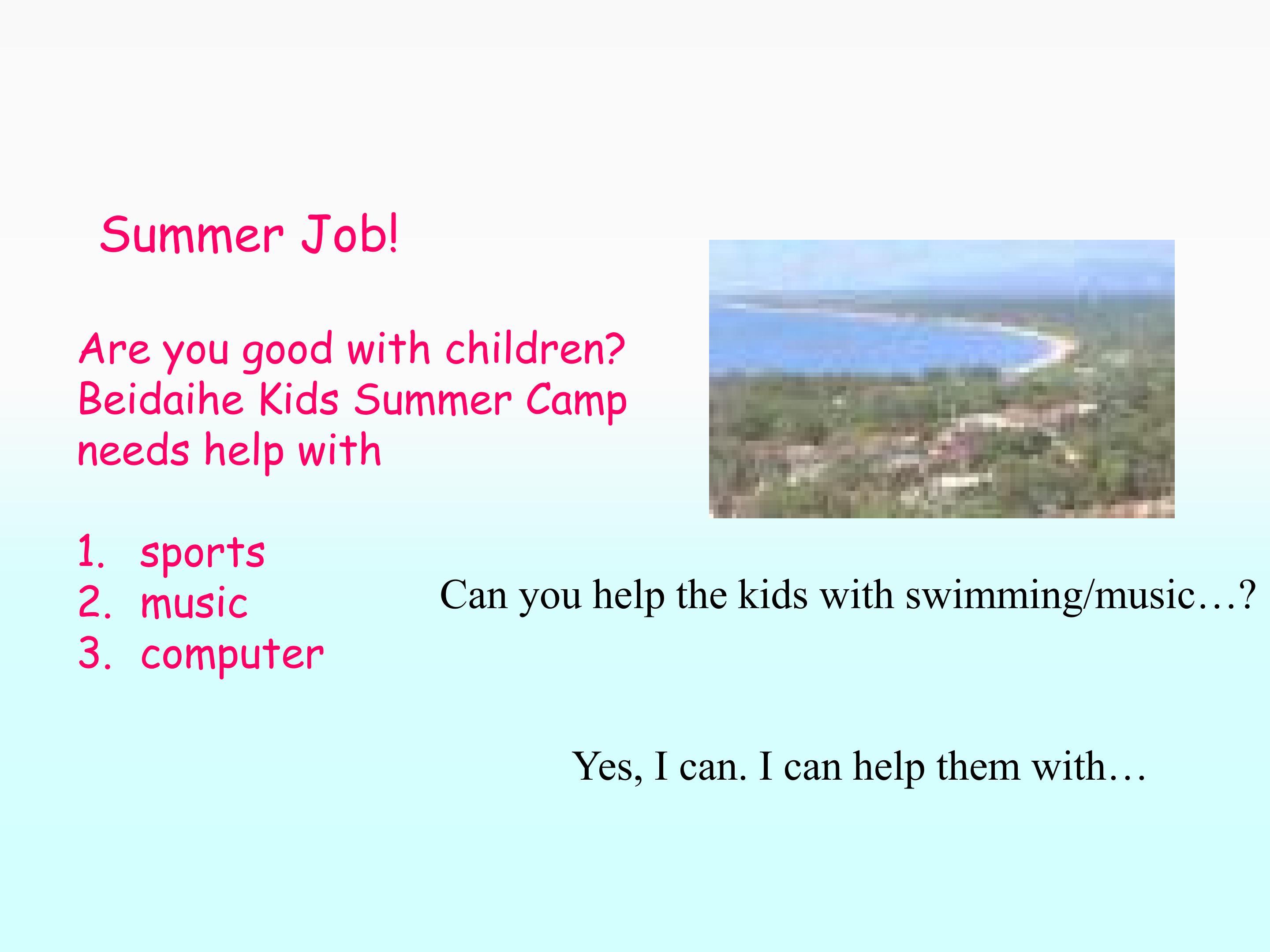 Summer Job!

Are you good with children? Beidaihe Kids Summer Camp needs help with

1. sports
2. music
3. computer

Can you help the kids with swimming/music…?

Yes, I can. I can help them with…